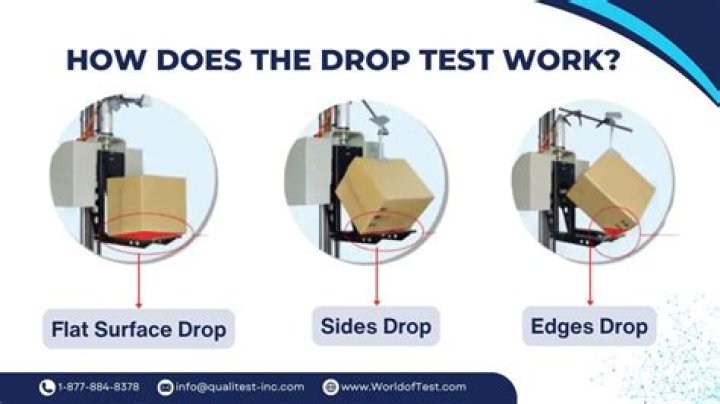 HOW DOES THE DROP TEST WORK?

Flat Surface Drop

Sides Drop

Edges Drop

1-877-884-8378 info@qualitest-inc.com www.WorldofTest.com